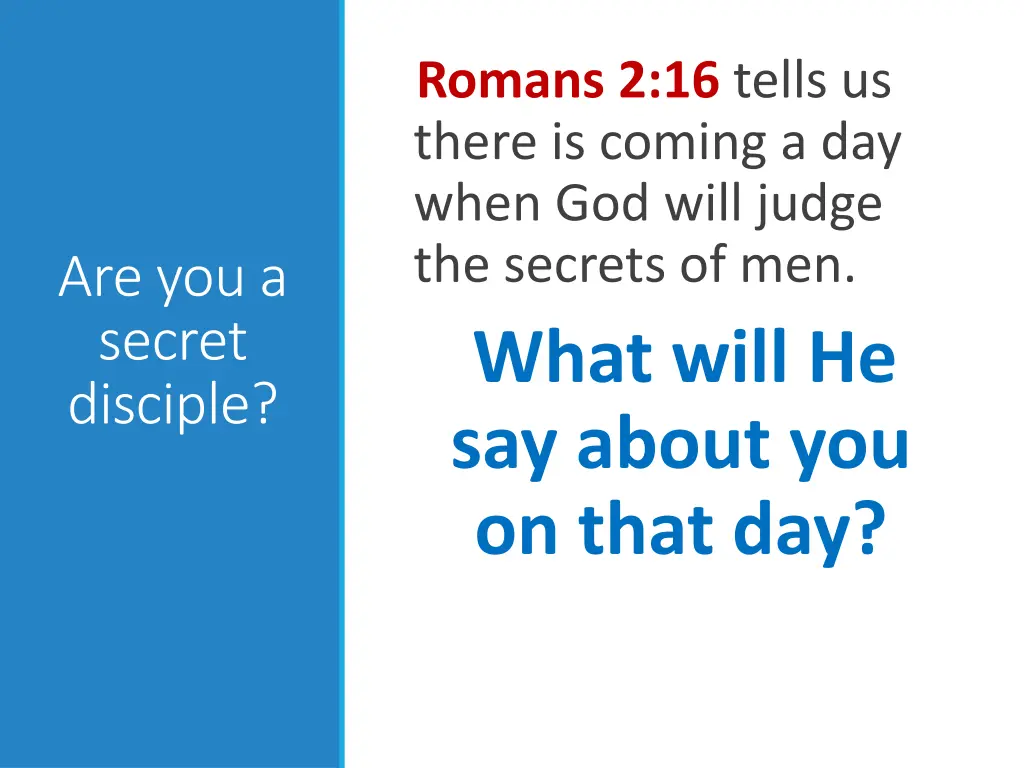 Are you a secret disciple?

Romans 2:16 tells us there is coming a day when God will judge the secrets of men.

What will He say about you on that day?